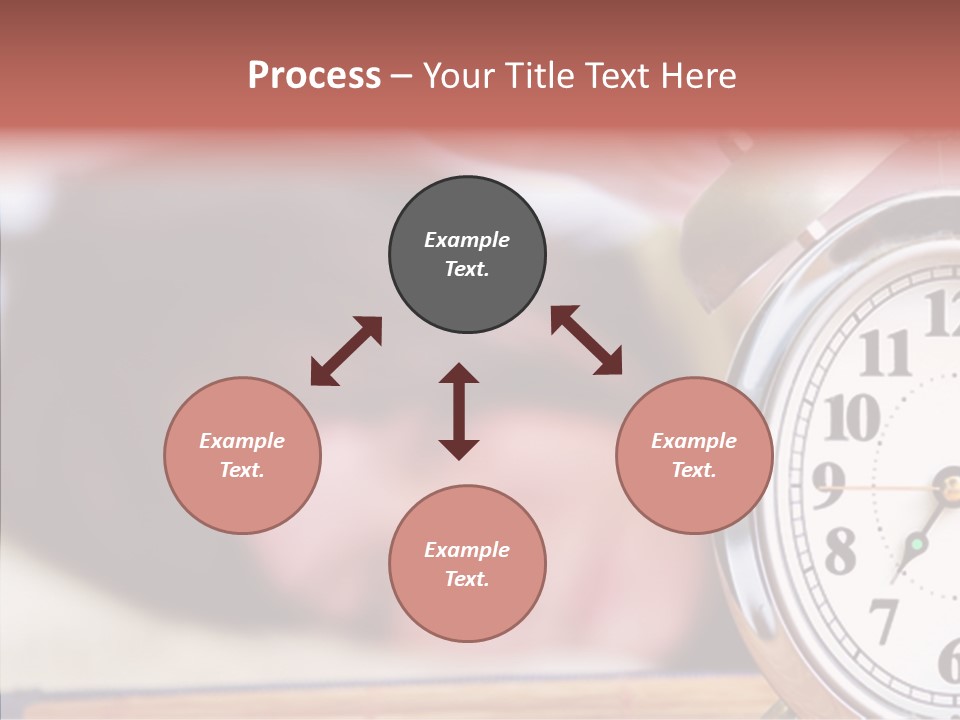 Process – Your Title Text Here

Example Text.

Example Text.

Example Text.

Example Text.

12
11
10
9
8
7
6